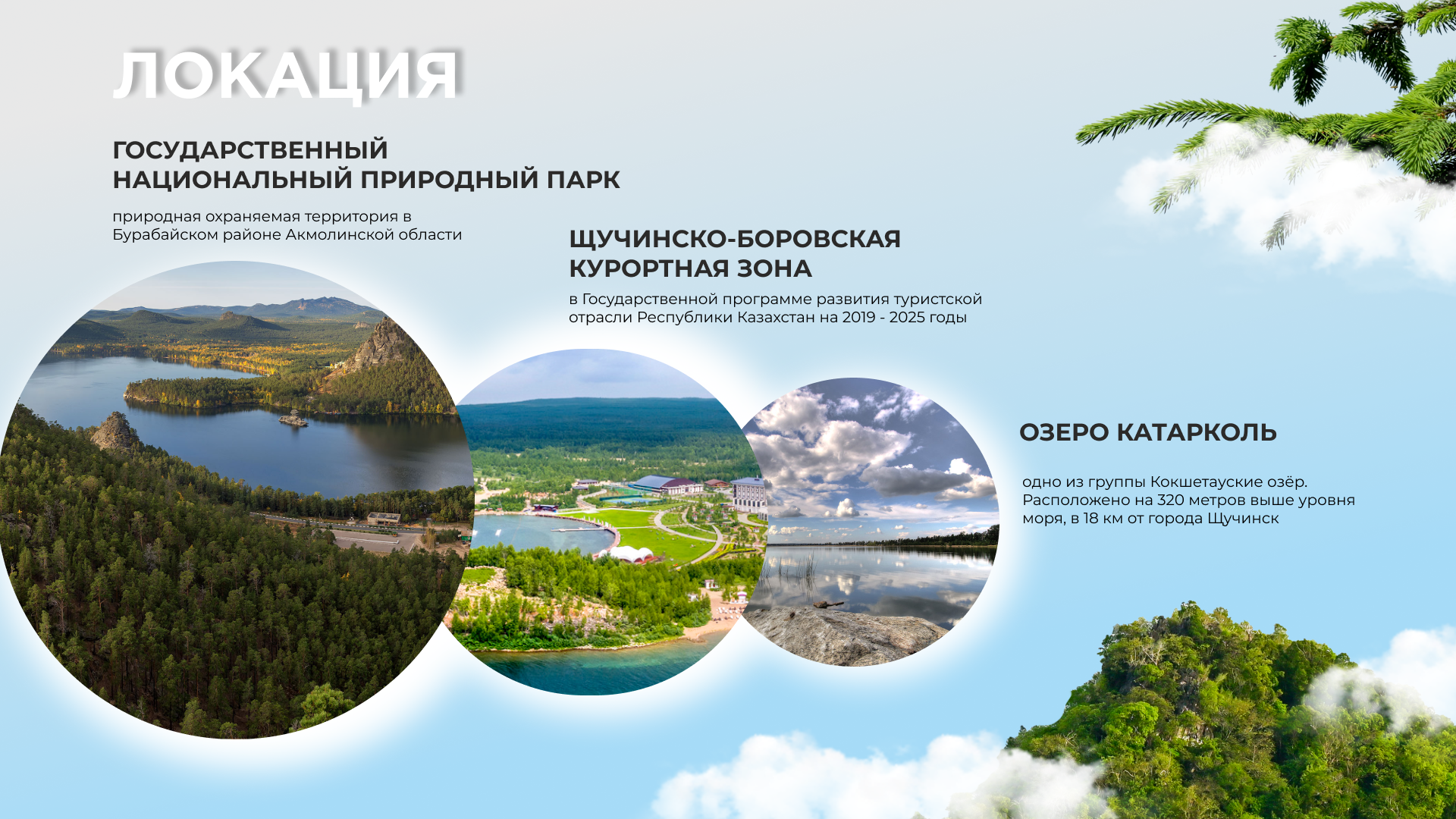 ЛОКАЦИЯ

ГОСУДАРСТВЕННЫЙ
НАЦИОНАЛЬНЫЙ ПРИРОДНЫЙ ПАРК

природная охраняемая территория в Бурабайском районе Акмолинской области

ЩУЧИНСКО-БОРОВСКАЯ
КУРОРТНАЯ ЗОНА

в Государственной программе развития туристской отрасли Республики Казахстан на 2019 - 2025 годы

ОЗЕРО КАТАРКОЛЬ

одно из группы Кокшетауские озёр. Расположено на 320 метров выше уровня моря, в 18 км от города Щучинск